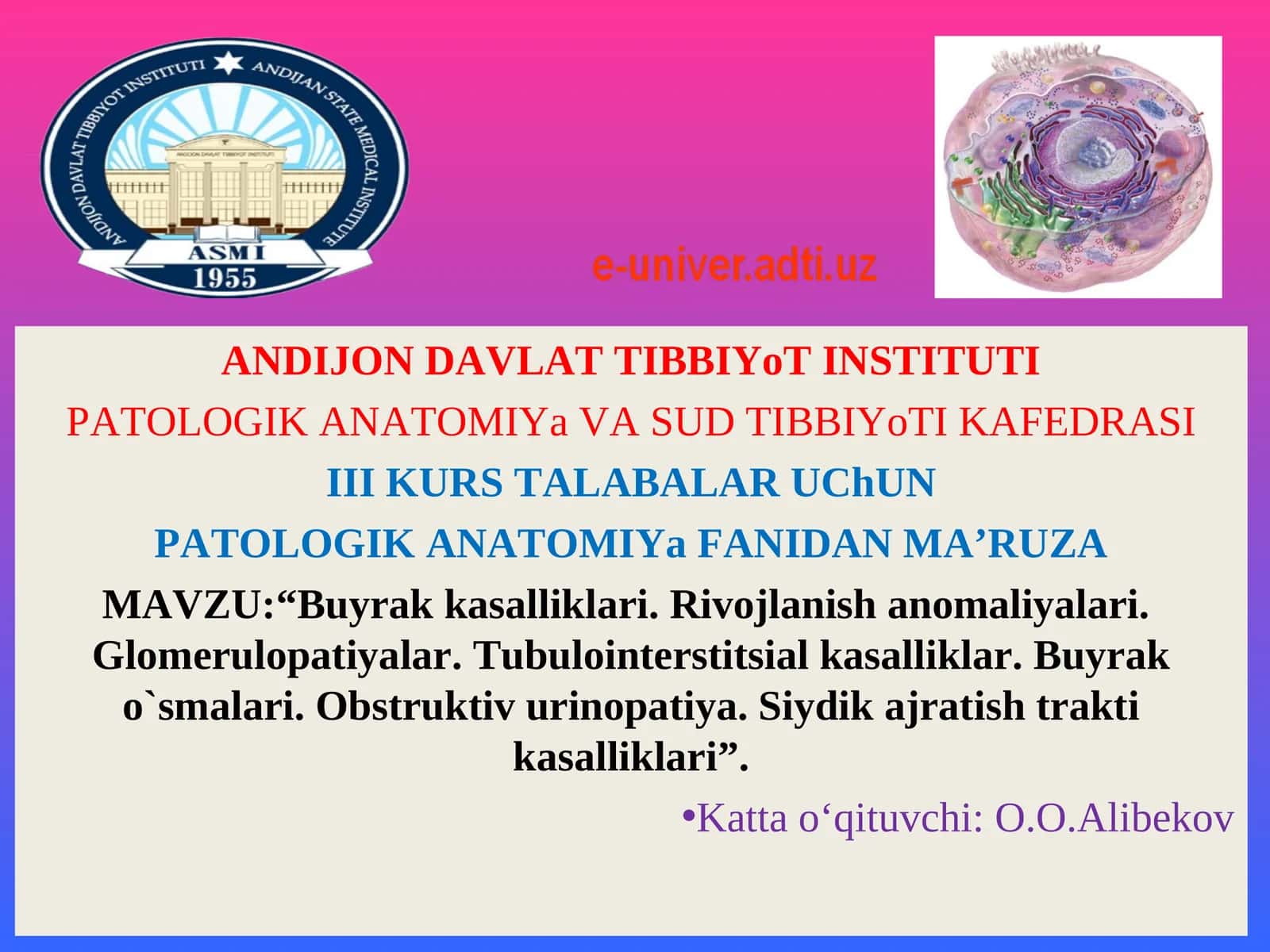 ANDIJON DAVLAT TIBBIYOT INSTITUTI ANDIJAN STATE MEDICAL INSTITUTE
ANDIJON DAVLAT TIBBIYOT INSTITUTI
ASMI
1955

e-univer.adti.uz

ANDIJON DAVLAT TIBBIYoT INSTITUTI

PATOLOGIK ANATOMIYa VA SUD TIBBIYoTI KAFEDRASI

III KURS TALABALAR UChUN

PATOLOGIK ANATOMIYa FANIDAN MA’RUZA

MAVZU:“Buyrak kasalliklari. Rivojlanish anomaliyalari. Glomerulopatiyalar. Tubulointerstitsial kasalliklar. Buyrak o`smalari. Obstruktiv urinopatiya. Siydik ajratish trakti kasalliklari”.

•Katta o‘qituvchi: O.O.Alibekov